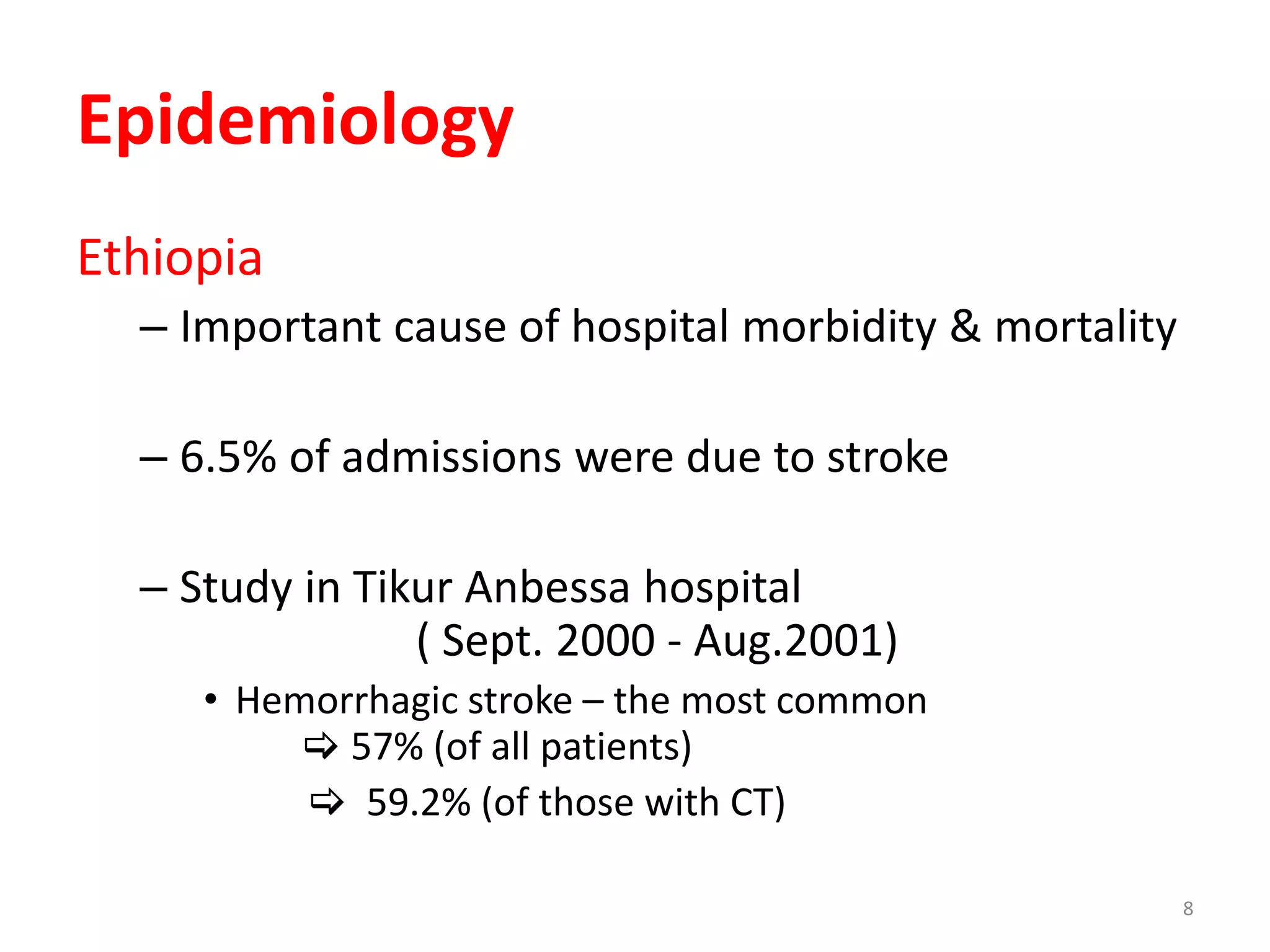 Epidemiology

Ethiopia

– Important cause of hospital morbidity & mortality

– 6.5% of admissions were due to stroke

– Study in Tikur Anbessa hospital ( Sept. 2000 - Aug.2001)

• Hemorrhagic stroke – the most common

⇨ 57% (of all patients)

⇨ 59.2% (of those with CT)

8